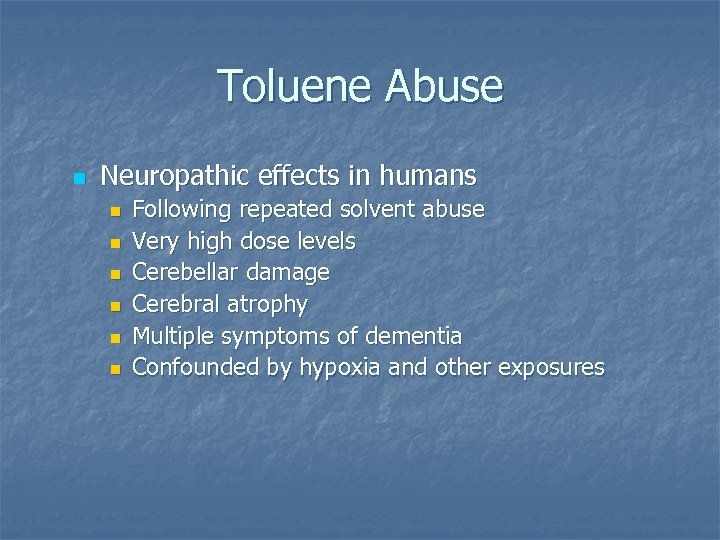 Toluene Abuse

- Neuropathic effects in humans
  - Following repeated solvent abuse
  - Very high dose levels
  - Cerebellar damage
  - Cerebral atrophy
  - Multiple symptoms of dementia
  - Confounded by hypoxia and other exposures